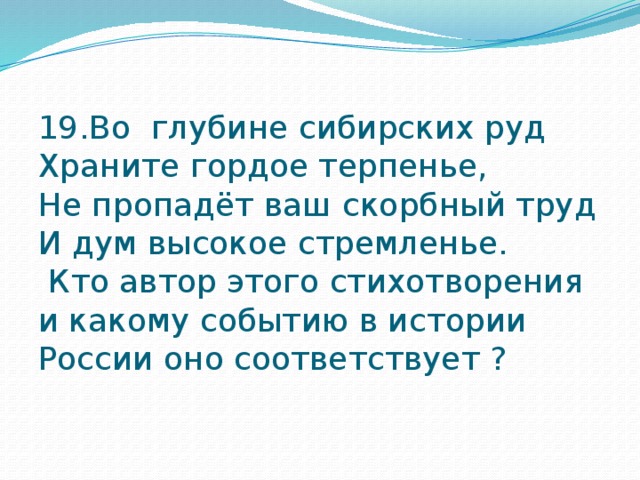 19.Во глубине сибирских руд
Храните гордое терпенье,
Не пропадёт ваш скорбный труд
И дум высокое стремленье.
Кто автор этого стихотворения и какому событию в истории России оно соответствует ?